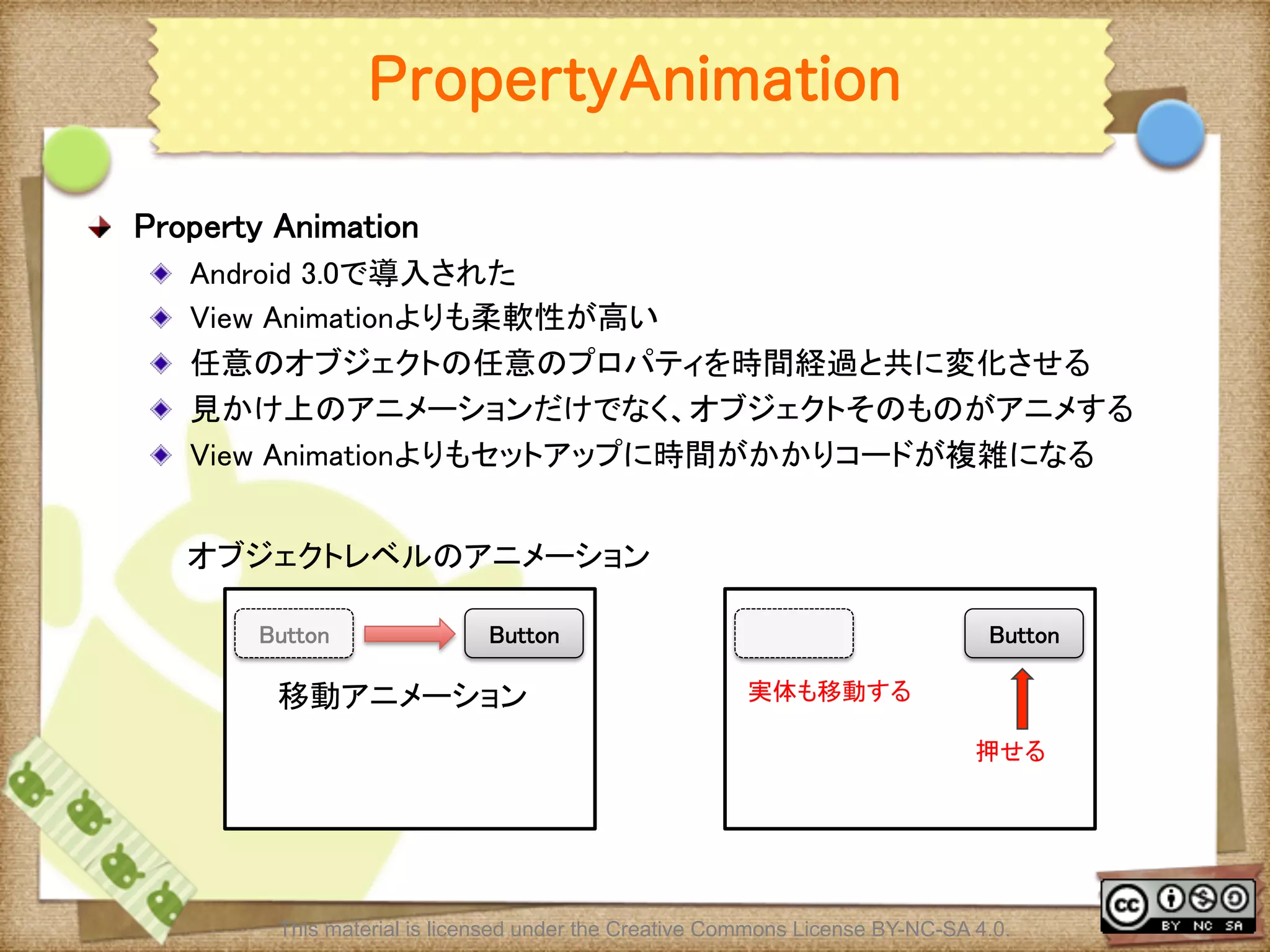 PropertyAnimation

Property Animation

Android 3.0で導入された

View Animationよりも柔軟性が高い

任意のオブジェクトの任意のプロパティを時間経過と共に変化させる

見かけ上のアニメーションだけでなく、オブジェクトそのものがアニメする

View Animationよりもセットアップに時間がかかりコードが複雑になる

オブジェクトレベルのアニメーション

Button

Button

移動アニメーション

Button

実体も移動する

押せる

This material is licensed under the Creative Commons License BY-NC-SA 4.0.

cc BY NC SA